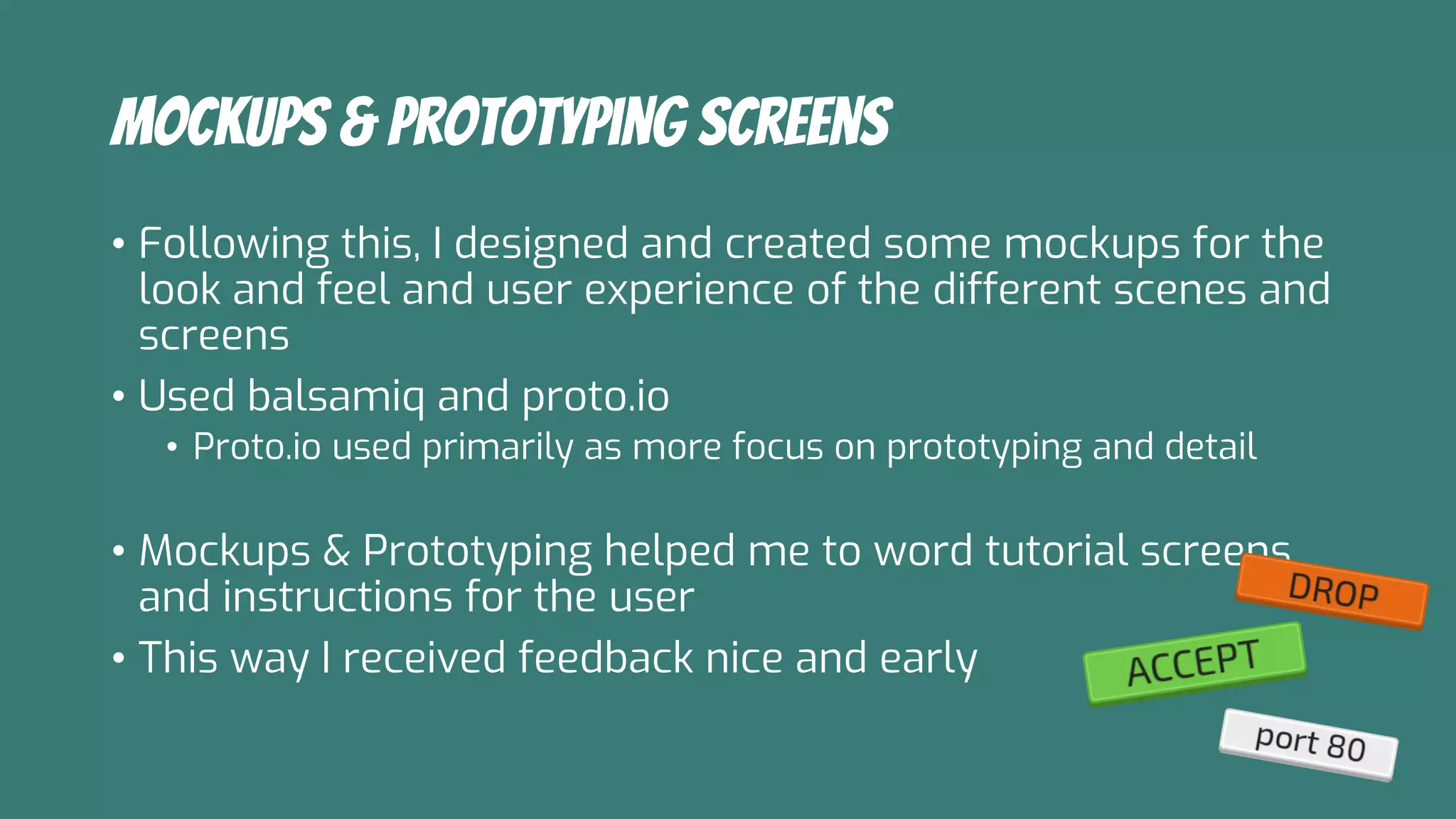 MOCKUPS & PROTOTYPING SCREENS

• Following this, I designed and created some mockups for the look and feel and user experience of the different scenes and screens

• Used balsamiq and proto.io

• Proto.io used primarily as more focus on prototyping and detail

• Mockups & Prototyping helped me to word tutorial screens and instructions for the user

• This way I received feedback nice and early

DROP

ACCEPT

port 80